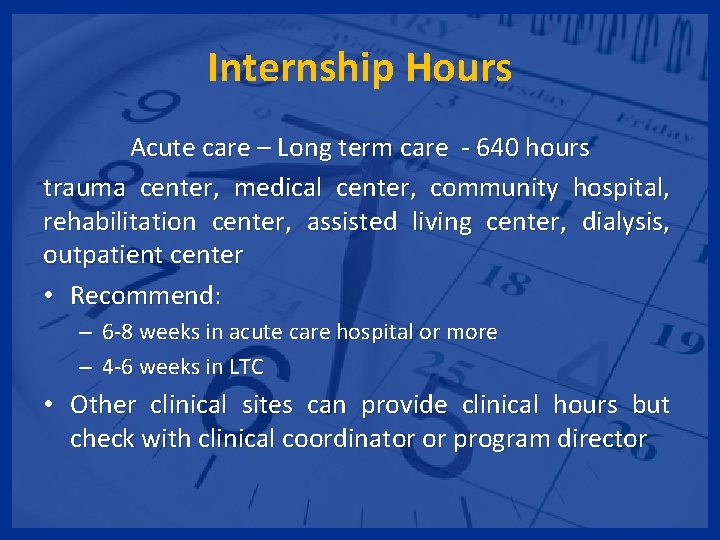 Internship Hours

Acute care – Long term care - 640 hours

trauma center, medical center, community hospital, rehabilitation center, assisted living center, dialysis, outpatient center

• Recommend:
– 6-8 weeks in acute care hospital or more
– 4-6 weeks in LTC

• Other clinical sites can provide clinical hours but check with clinical coordinator or program director